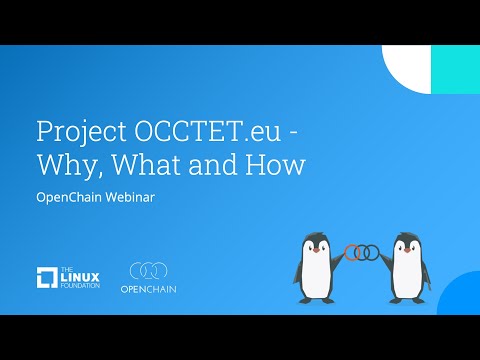 Project OCCTET.eu - Why, What and How

OpenChain Webinar

THE LINUX FOUNDATION

OPENCHAIN